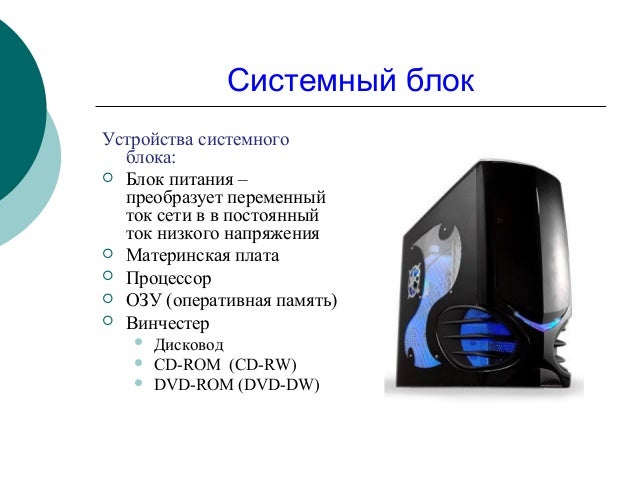 Системный блок

Устройства системного блока:

- Блок питания – преобразует переменный ток сети в в постоянный ток низкого напряжения
- Материнская плата
- Процессор
- ОЗУ (оперативная память)
- Винчестер
  - Дисковод
  - CD-ROM (CD-RW)
  - DVD-ROM (DVD-DW)